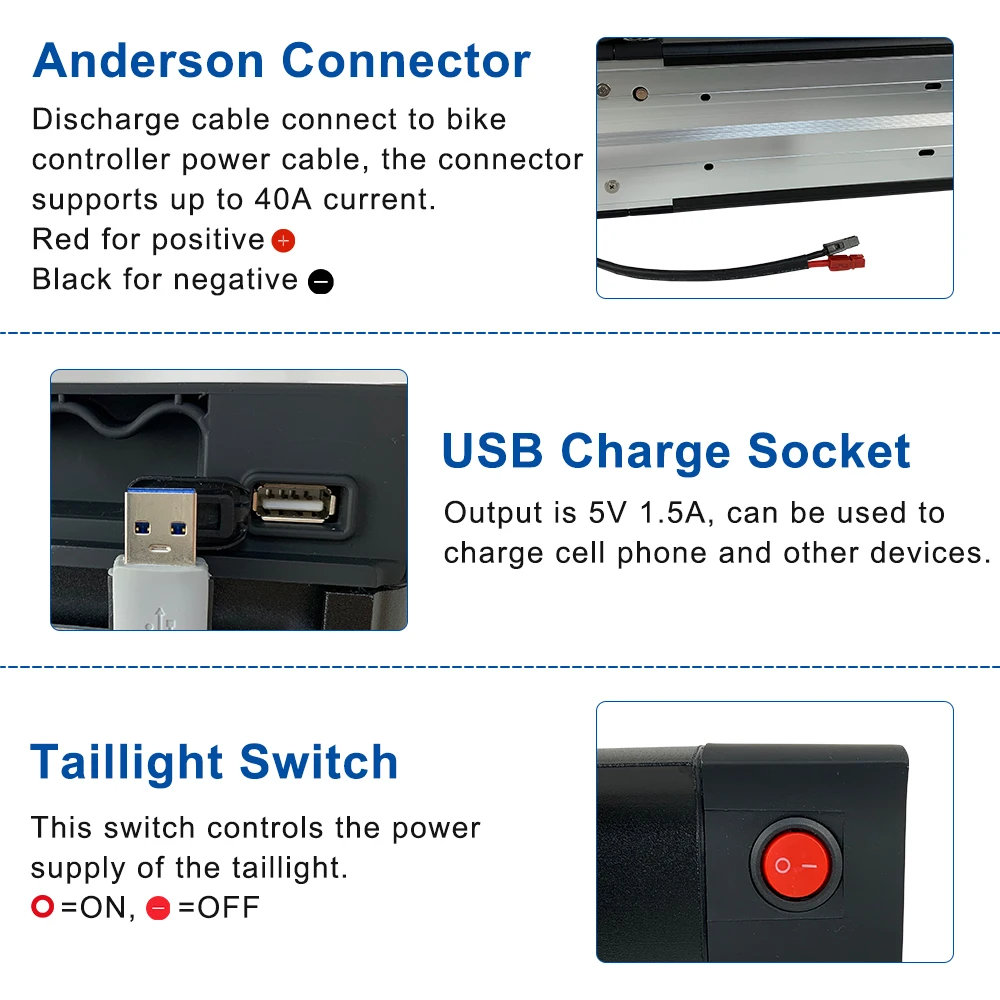 Anderson Connector

Discharge cable connect to bike controller power cable, the connector supports up to 40A current.
Red for positive +
Black for negative −

USB Charge Socket

Output is 5V 1.5A, can be used to charge cell phone and other devices.

Taillight Switch

This switch controls the power supply of the taillight.
O =ON, − =OFF